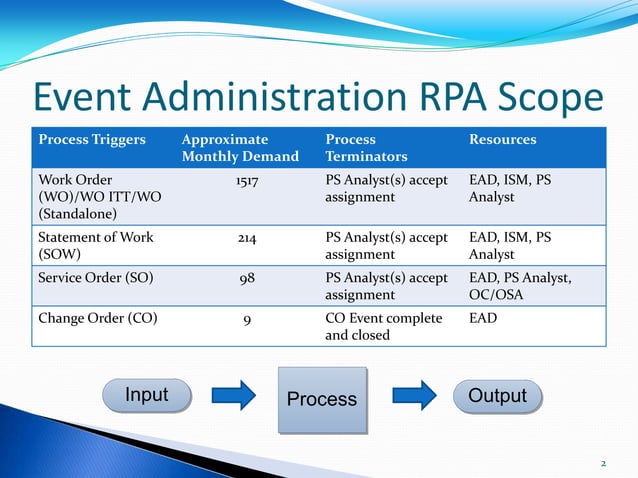 Event Administration RPA Scope

| Process Triggers | Approximate Monthly Demand | Process Terminators | Resources |
|---|---|---|---|
| Work Order (WO)/WO ITT/WO (Standalone) | 1517 | PS Analyst(s) accept assignment | EAD, ISM, PS Analyst |
| Statement of Work (SOW) | 214 | PS Analyst(s) accept assignment | EAD, ISM, PS Analyst |
| Service Order (SO) | 98 | PS Analyst(s) accept assignment | EAD, PS Analyst, OC/OSA |
| Change Order (CO) | 9 | CO Event complete and closed | EAD |

Input

Process

Output

2